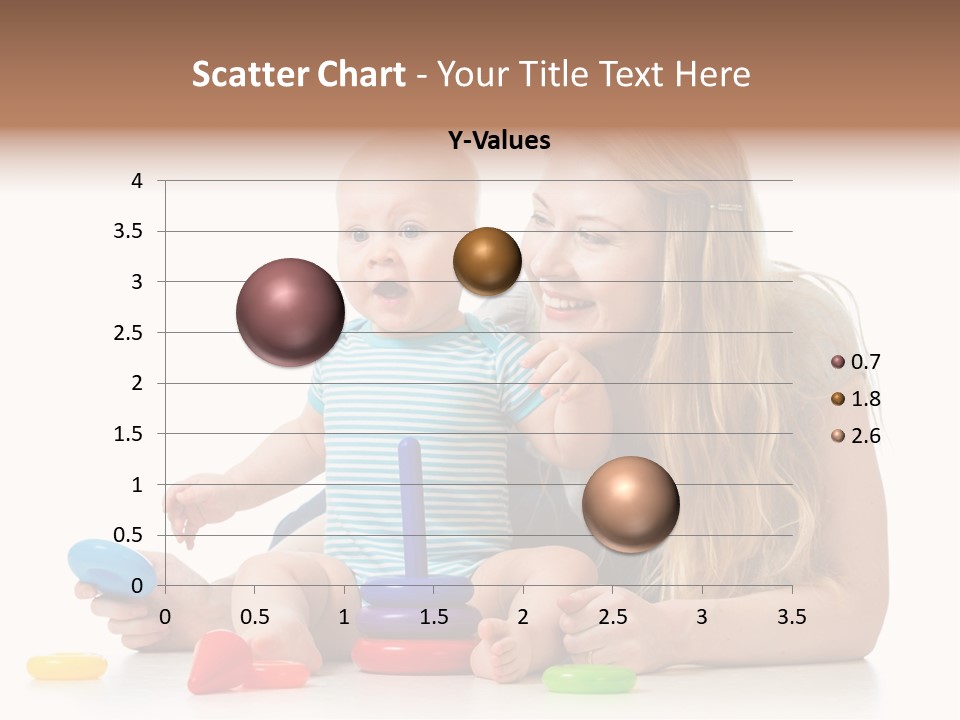 Scatter Chart - Your Title Text Here

Y-Values

4
3.5
3
2.5
2
1.5
1
0.5
0

0 0.5 1 1.5 2 2.5 3 3.5

0.7
1.8
2.6